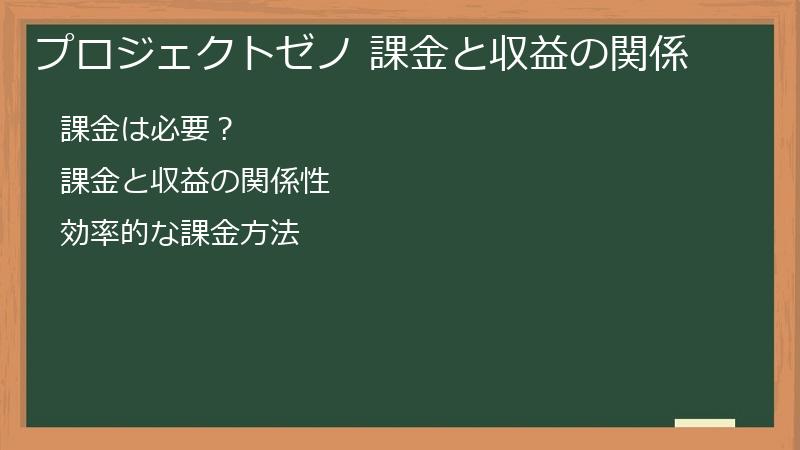 プロジェクトゼノ 課金と収益の関係

課金は必要？

課金と収益の関係性

効率的な課金方法